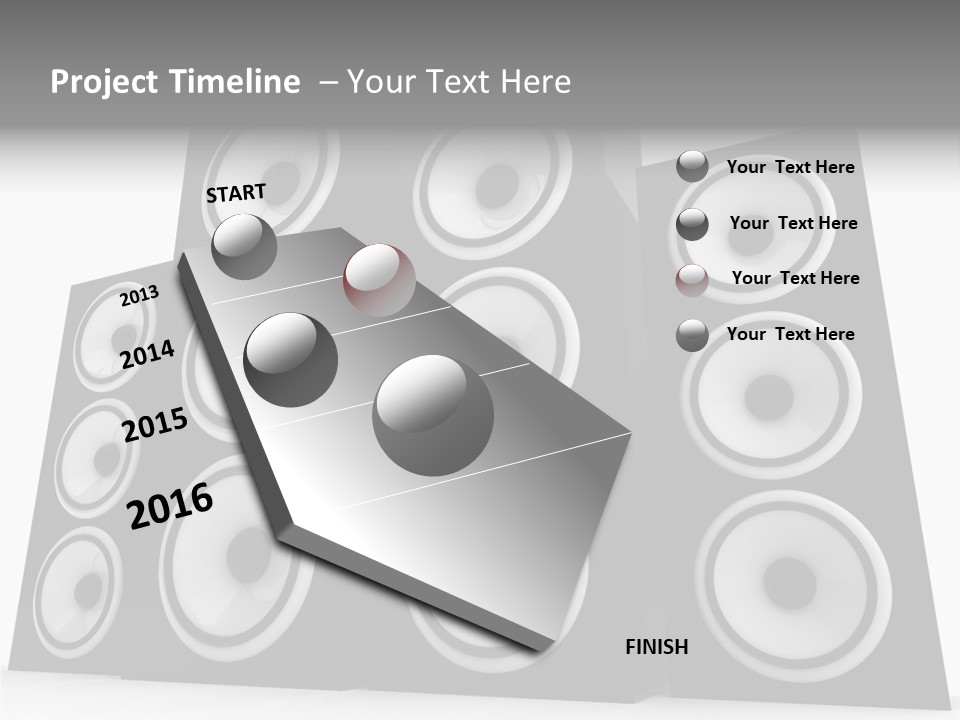 Project Timeline – Your Text Here

START

2013

2014

2015

2016

Your Text Here

Your Text Here

Your Text Here

Your Text Here

FINISH